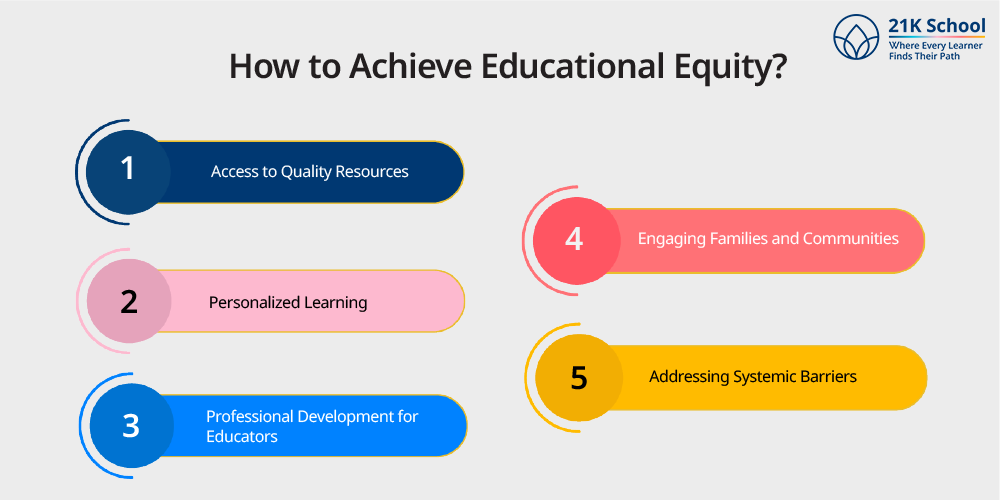 21K School
Where Every Learner Finds Their Path

How to Achieve Educational Equity?

1 Access to Quality Resources

2 Personalized Learning

3 Professional Development for Educators

4 Engaging Families and Communities

5 Addressing Systemic Barriers